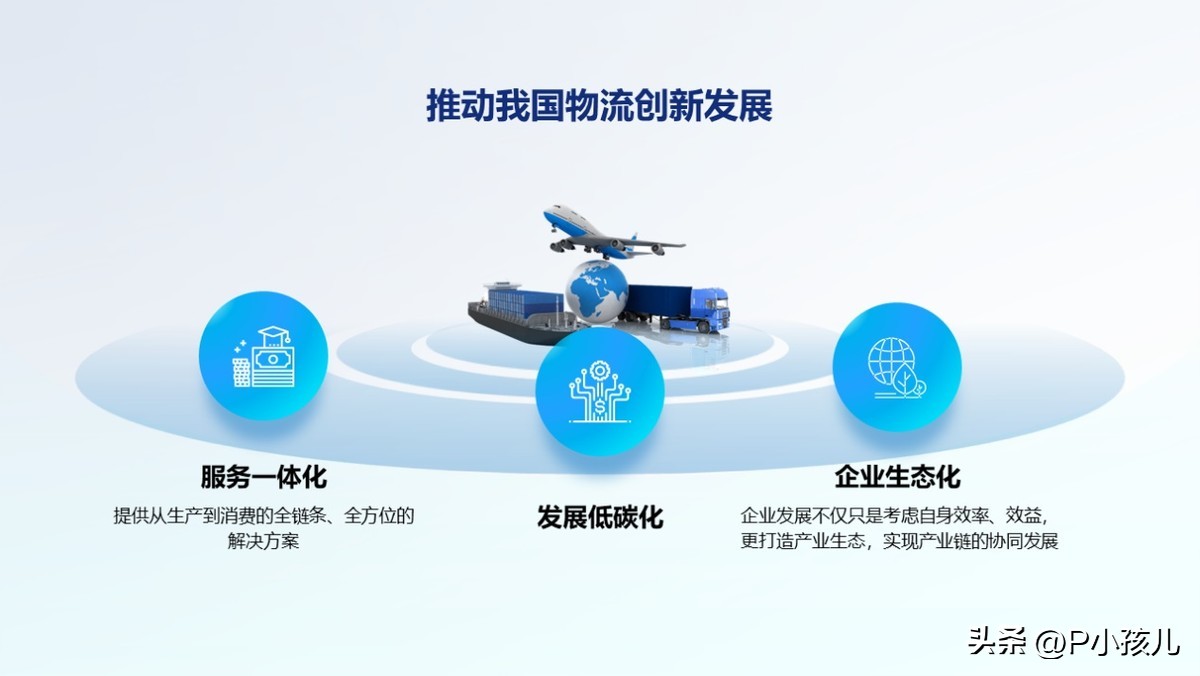 推动我国物流创新发展

服务一体化

提供从生产到消费的全链条、全方位的解决方案

发展低碳化

企业生态化

企业发展不仅只是考虑自身效率、效益，更打造产业生态，实现产业链的协同发展

头条 @P小孩儿